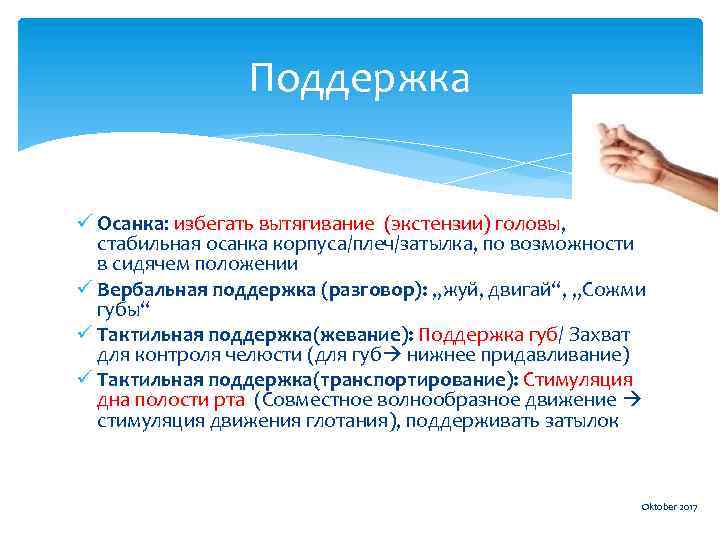 Поддержка

✓ Осанка: избегать вытягивание (экстензии) головы, стабильная осанка корпуса/плеч/затылка, по возможности в сидячем положении

✓ Вербальная поддержка (разговор): „жуй, двигай“, „Сожми губы“

✓ Тактильная поддержка(жевание): Поддержка губ/ Захват для контроля челюсти (для губ→ нижнее придавливание)

✓ Тактильная поддержка(транспортирование): Стимуляция дна полости рта (Совместное волнообразное движение → стимуляция движения глотания), поддерживать затылок

Oktober 2017